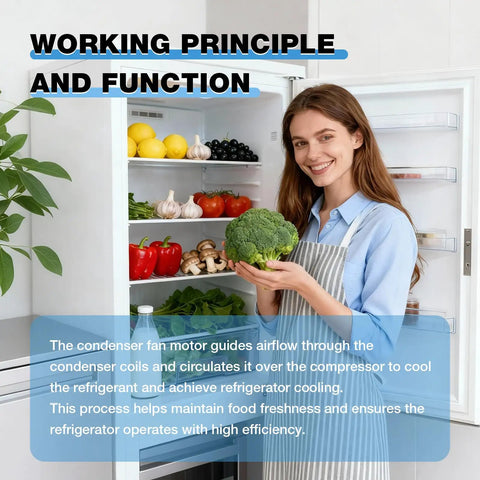 WORKING PRINCIPLE AND FUNCTION

The condenser fan motor guides airflow through the condenser coils and circulates it over the compressor to cool the refrigerant and achieve refrigerator cooling.
This process helps maintain food freshness and ensures the refrigerator operates with high efficiency.